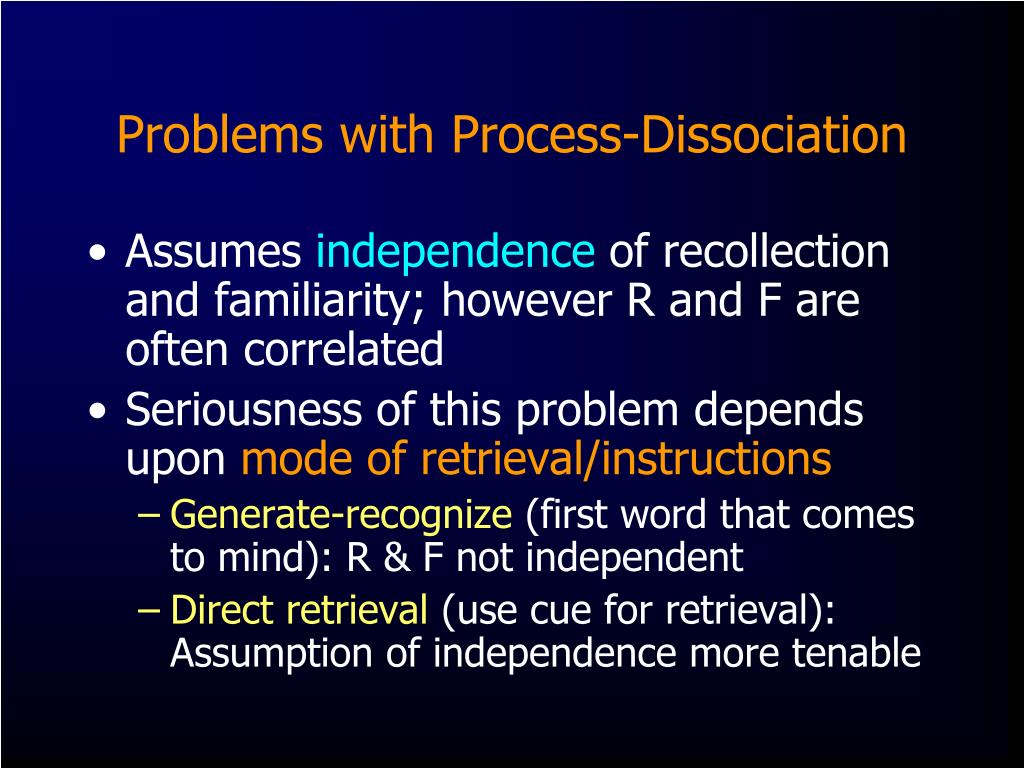 Problems with Process-Dissociation

• Assumes independence of recollection and familiarity; however R and F are often correlated
• Seriousness of this problem depends upon mode of retrieval/instructions
– Generate-recognize (first word that comes to mind): R & F not independent
– Direct retrieval (use cue for retrieval): Assumption of independence more tenable